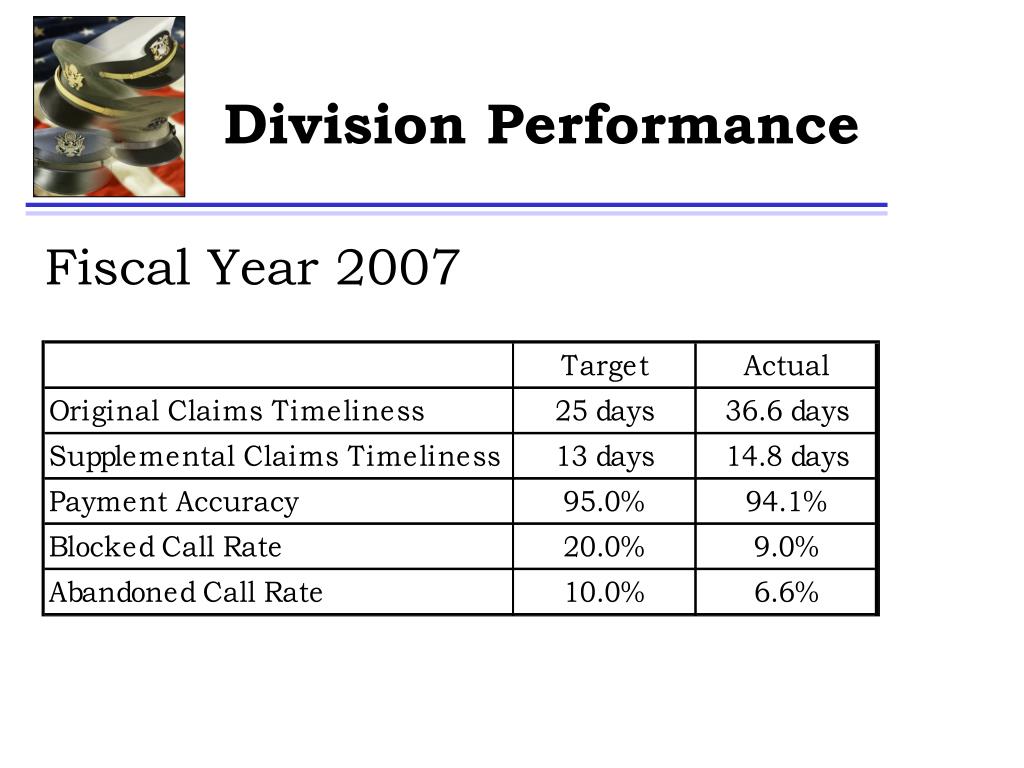 Division Performance

Fiscal Year 2007

| | Target | Actual |
|---|---|---|
| Original Claims Timeliness | 25 days | 36.6 days |
| Supplemental Claims Timeliness | 13 days | 14.8 days |
| Payment Accuracy | 95.0% | 94.1% |
| Blocked Call Rate | 20.0% | 9.0% |
| Abandoned Call Rate | 10.0% | 6.6% |